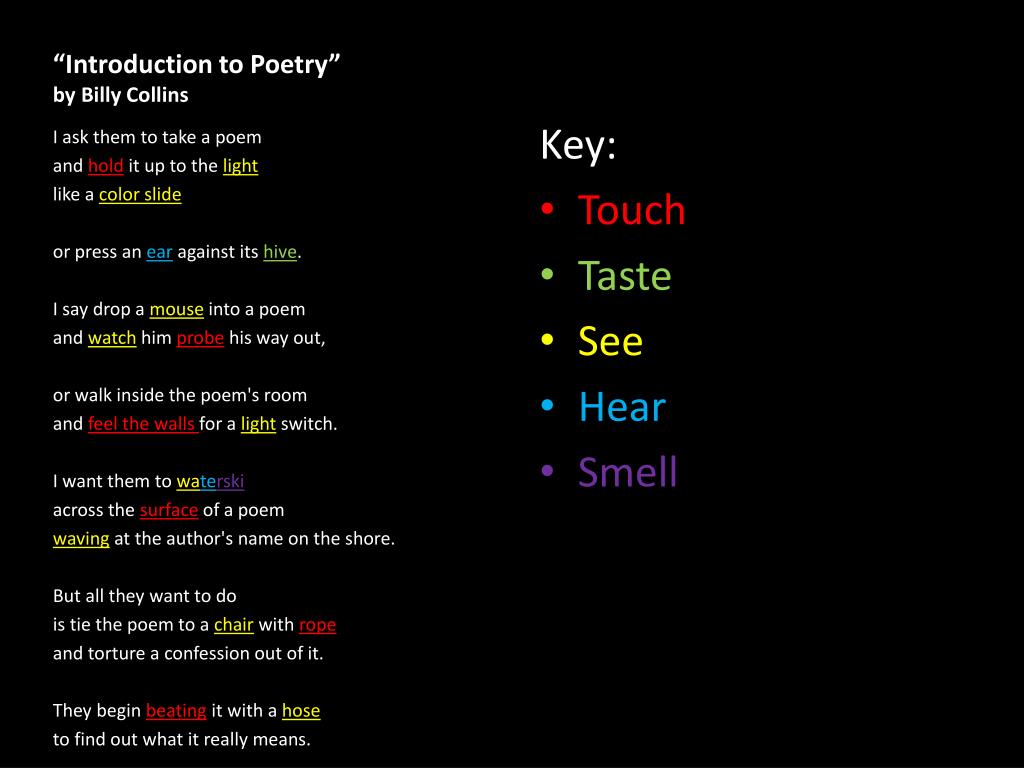 “Introduction to Poetry”
by Billy Collins

I ask them to take a poem
and hold it up to the light
like a color slide

or press an ear against its hive.

I say drop a mouse into a poem
and watch him probe his way out,

or walk inside the poem's room
and feel the walls for a light switch.

I want them to waterski
across the surface of a poem
waving at the author's name on the shore.

But all they want to do
is tie the poem to a chair with rope
and torture a confession out of it.

They begin beating it with a hose
to find out what it really means.

Key:
• Touch
• Taste
• See
• Hear
• Smell